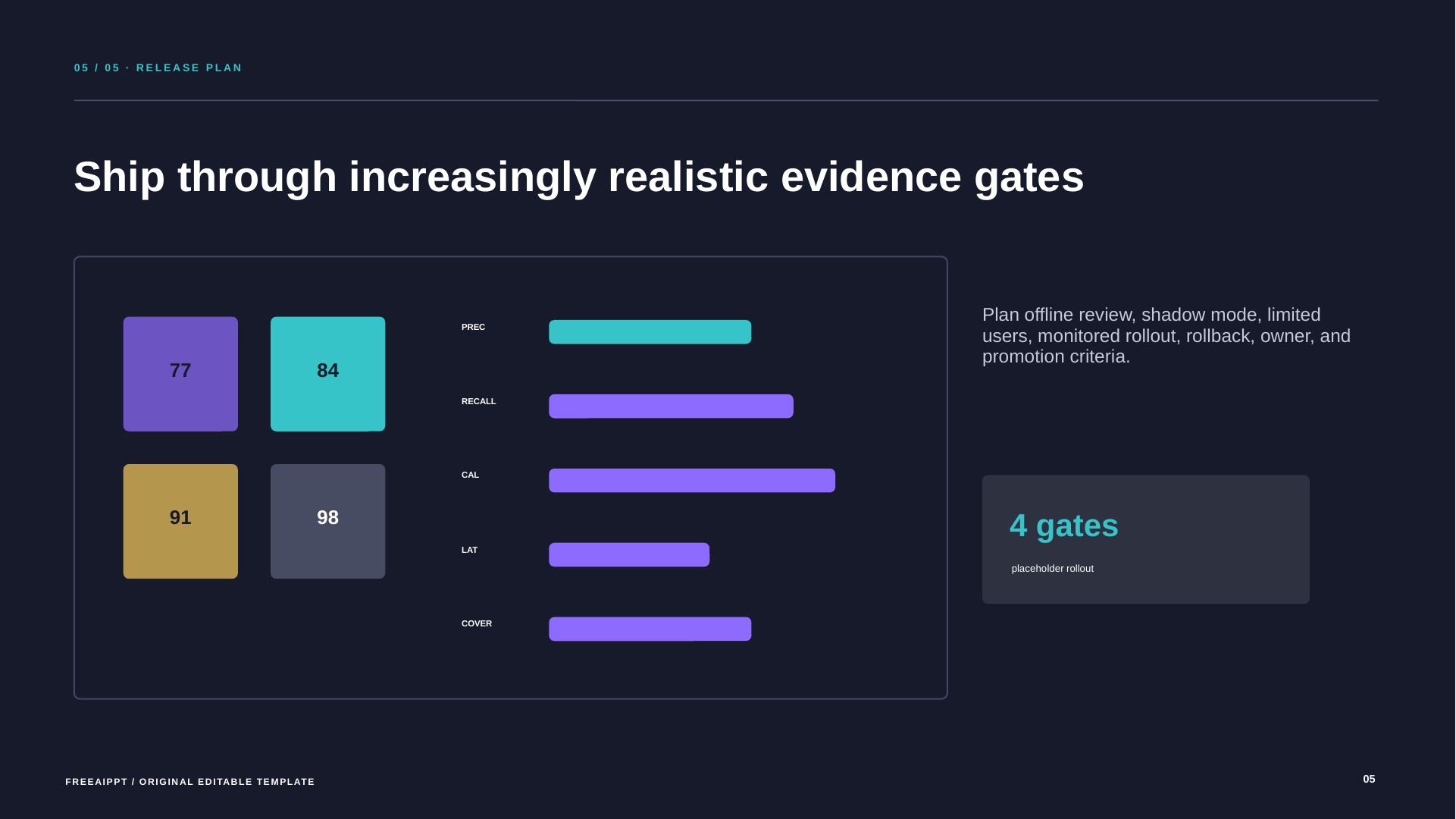 05 / 05 · RELEASE PLAN

Ship through increasingly realistic evidence gates

77

84

91

98

PREC

RECALL

CAL

LAT

COVER

Plan offline review, shadow mode, limited users, monitored rollout, rollback, owner, and promotion criteria.

4 gates

placeholder rollout

FREEAIPPT / ORIGINAL EDITABLE TEMPLATE

05